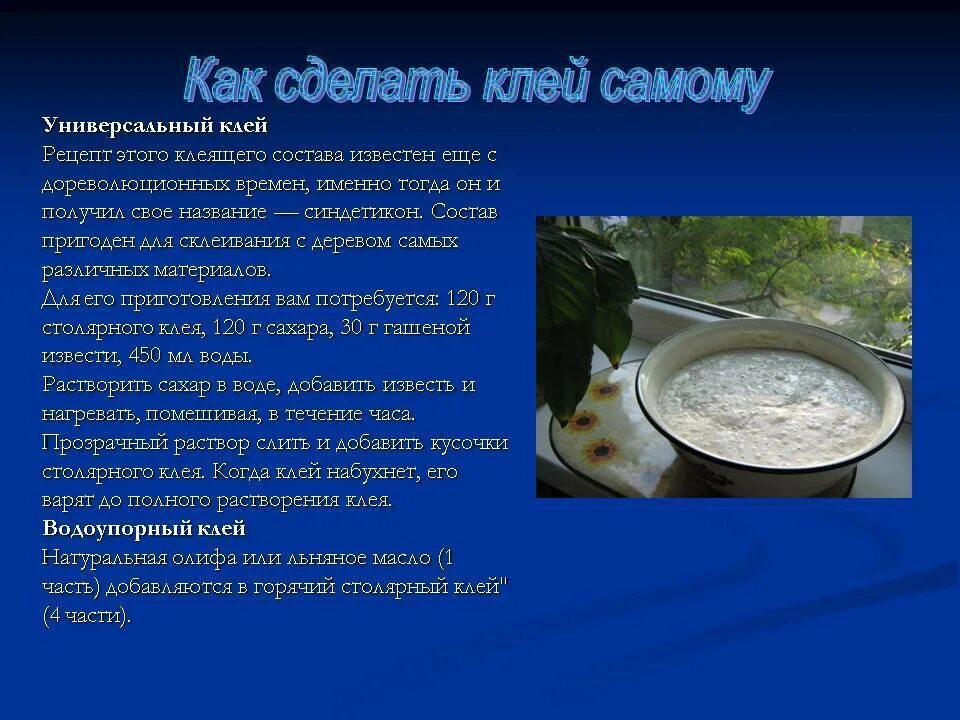 Как сделать клей самому

Универсальный клей
Рецепт этого клеящего состава известен еще с дореволюционных времен, именно тогда он и получил свое название — синдетикон. Состав пригоден для склеивания с деревом самых различных материалов.
Для его приготовления вам потребуется: 120 г столярного клея, 120 г сахара, 30 г гашеной извести, 450 мл воды.
Растворить сахар в воде, добавить известь и нагревать, помешивая, в течение часа. Прозрачный раствор слить и добавить кусочки столярного клея. Когда клей набухнет, его варят до полного растворения клея.
Водоупорный клей
Натуральная олифа или льняное масло (1 часть) добавляются в горячий столярный клей" (4 части).